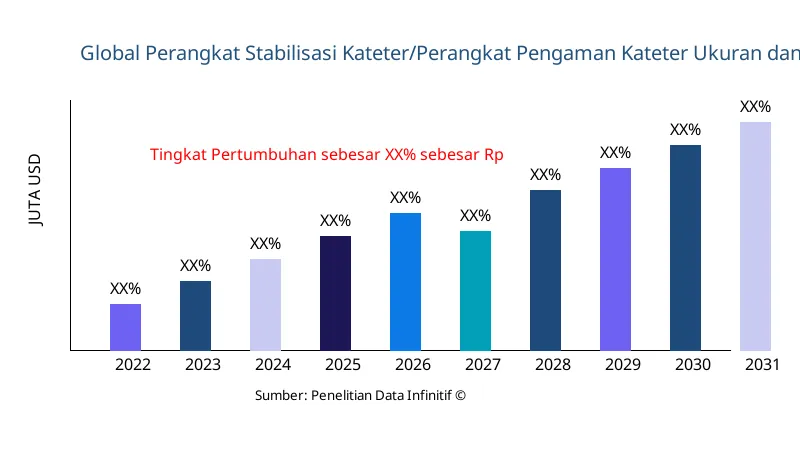 Global Perangkat Stabilisasi Kateter/Perangkat Pengaman Kateter Ukuran dan

JUTA USD

Tingkat Pertumbuhan sebesar XX% sebesar Rp

XX%
XX%
XX%
XX%
XX%
XX%
XX%
XX%
XX%
XX%

2022
2023
2024
2025
2026
2027
2028
2029
2030
2031

Sumber: Penelitian Data Infinitif ©